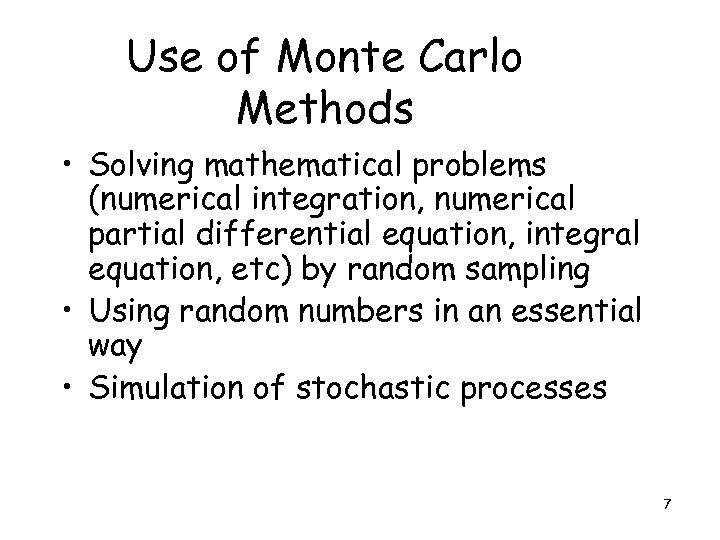 Use of Monte Carlo Methods

• Solving mathematical problems (numerical integration, numerical partial differential equation, integral equation, etc) by random sampling
• Using random numbers in an essential way
• Simulation of stochastic processes

7